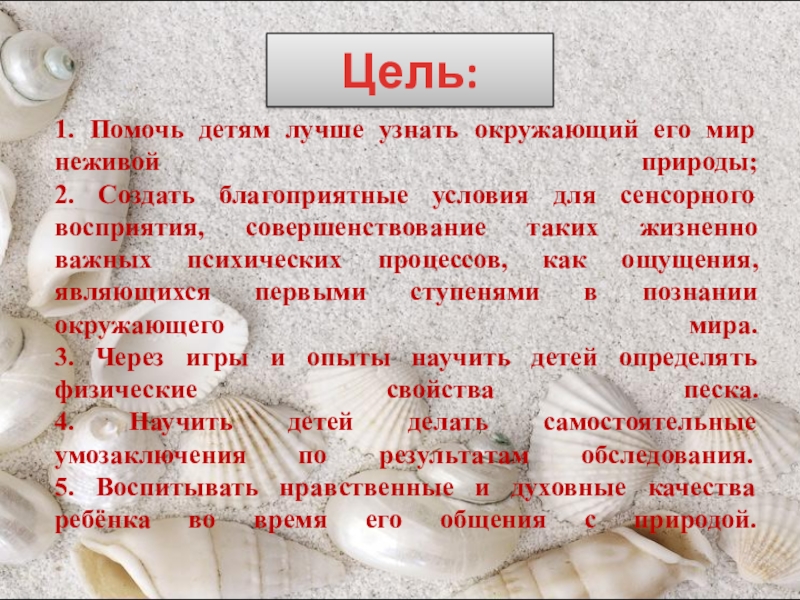 Цель:

1. Помочь детям лучше узнать окружающий его мир неживой природы;
2. Создать благоприятные условия для сенсорного восприятия, совершенствование таких жизненно важных психических процессов, как ощущения, являющихся первыми ступенями в познании окружающего мира.
3. Через игры и опыты научить детей определять физические свойства песка.
4. Научить детей делать самостоятельные умозаключения по результатам обследования.
5. Воспитывать нравственные и духовные качества ребёнка во время его общения с природой.